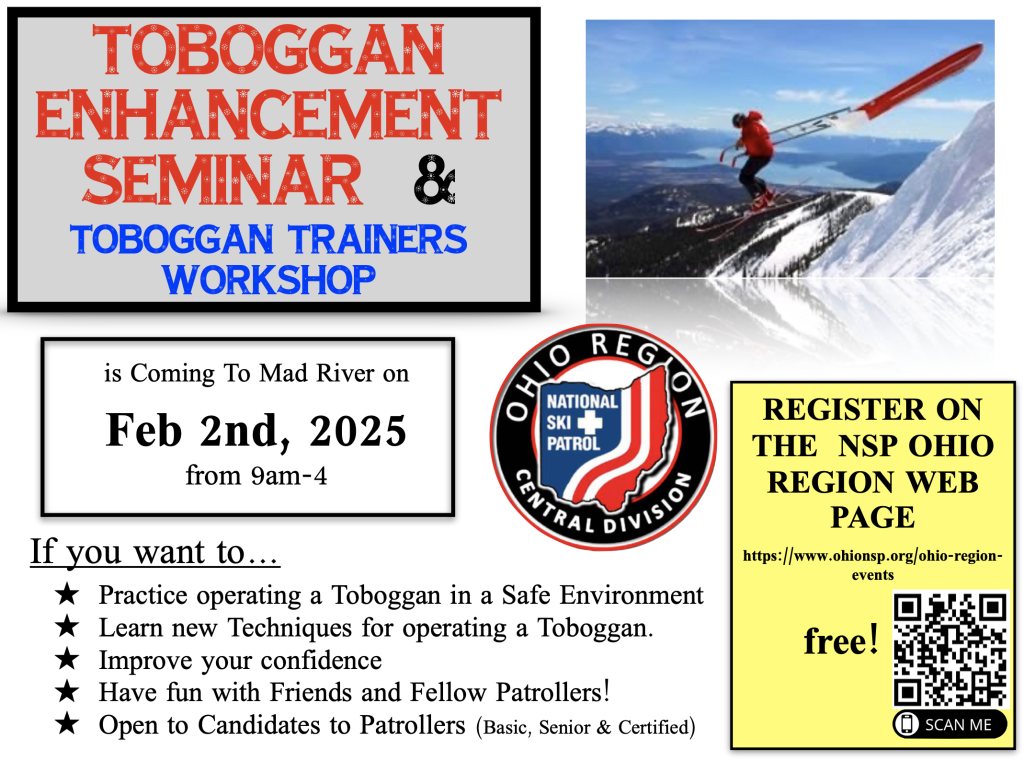 TOBOGGAN ENHANCEMENT SEMINAR &

TOBOGGAN TRAINERS WORKSHOP

is Coming To Mad River on

Feb 2nd, 2025

from 9am-4

OHIO REGION

NATIONAL SKI PATROL

CENTRAL DIVISION

REGISTER ON THE NSP OHIO REGION WEB PAGE

https://www.ohionsp.org/ohio-region-events

free!

SCAN ME

If you want to…

★ Practice operating a Toboggan in a Safe Environment
★ Learn new Techniques for operating a Toboggan.
★ Improve your confidence
★ Have fun with Friends and Fellow Patrollers!
★ Open to Candidates to Patrollers (Basic, Senior & Certified)